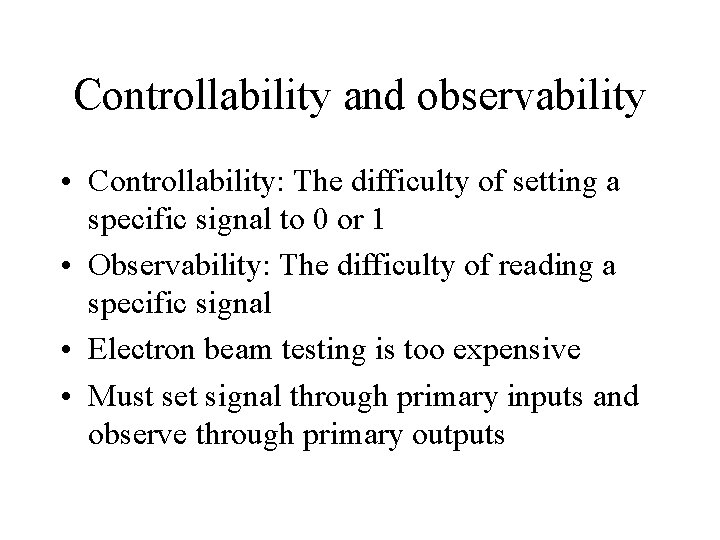 Controllability and observability

• Controllability: The difficulty of setting a specific signal to 0 or 1
• Observability: The difficulty of reading a specific signal
• Electron beam testing is too expensive
• Must set signal through primary inputs and observe through primary outputs